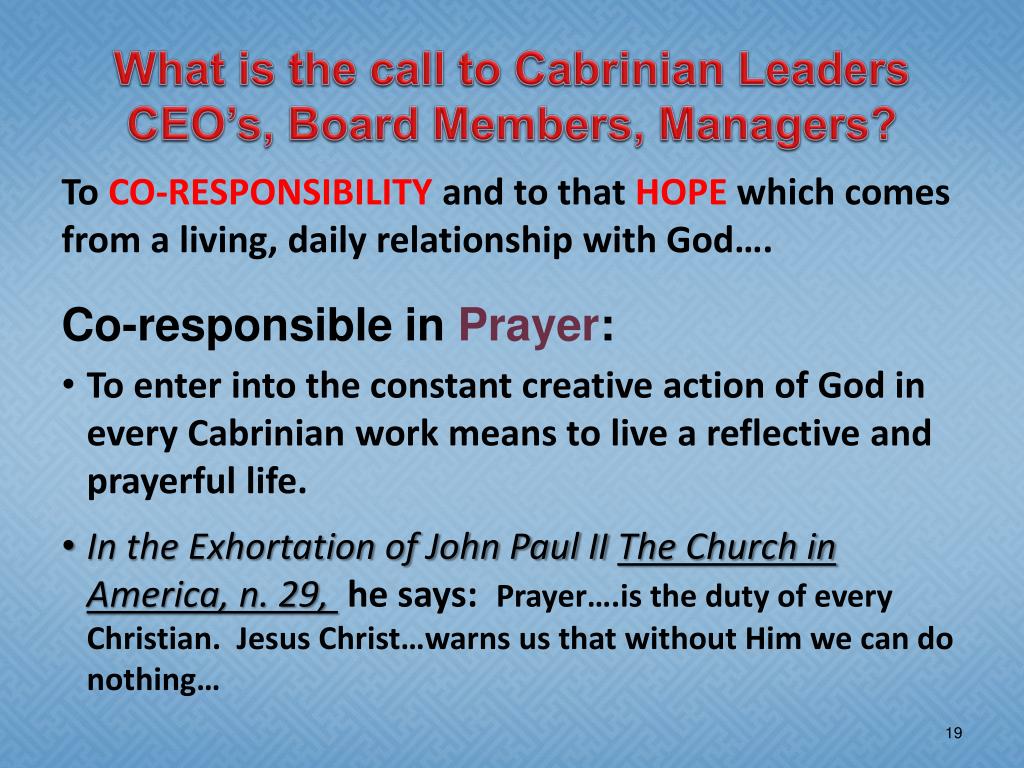 What is the call to Cabrinian Leaders CEO's, Board Members, Managers?

To CO-RESPONSIBILITY and to that HOPE which comes from a living, daily relationship with God….

Co-responsible in Prayer:

• To enter into the constant creative action of God in every Cabrinian work means to live a reflective and prayerful life.

• In the Exhortation of John Paul II The Church in America, n. 29, he says: Prayer….is the duty of every Christian. Jesus Christ…warns us that without Him we can do nothing…

19